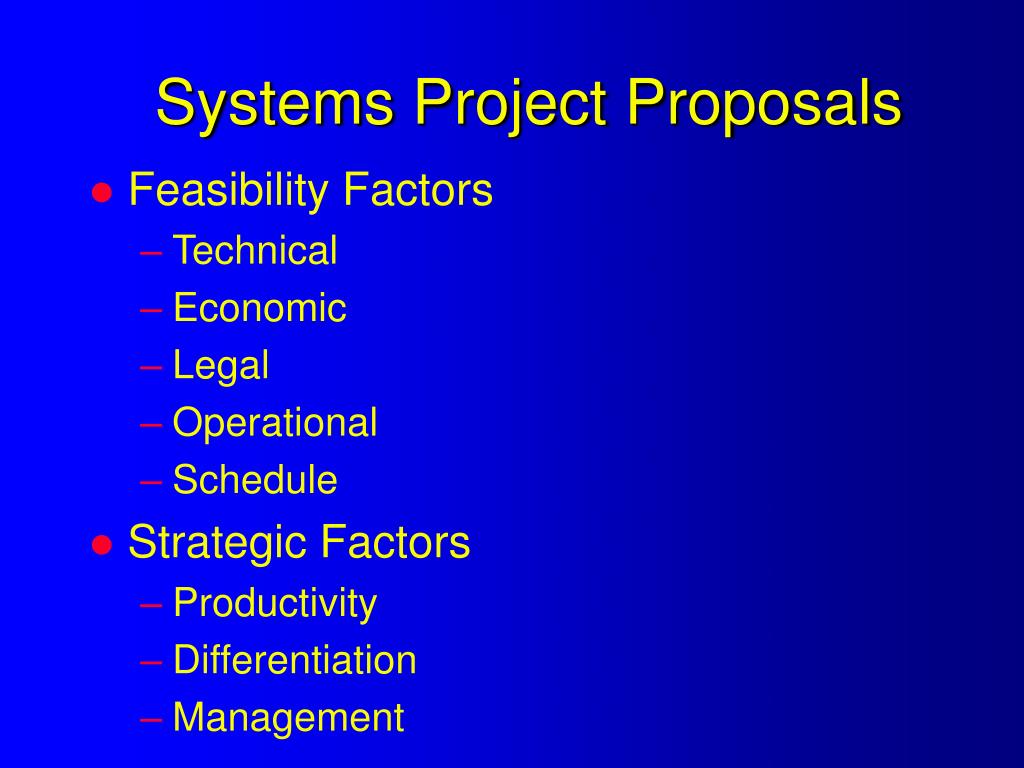 Systems Project Proposals

● Feasibility Factors
– Technical
– Economic
– Legal
– Operational
– Schedule
● Strategic Factors
– Productivity
– Differentiation
– Management